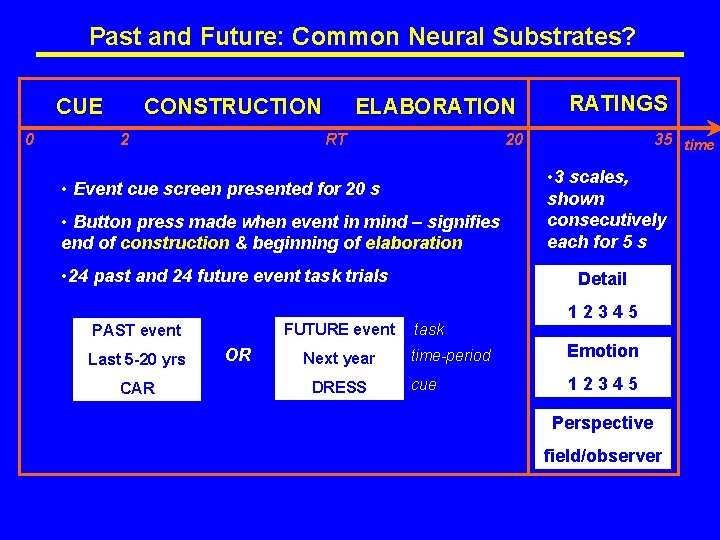 Past and Future: Common Neural Substrates?

CUE CONSTRUCTION ELABORATION

RATINGS

0 2 RT 20 35 time

• Event cue screen presented for 20 s

• Button press made when event in mind – signifies end of construction & beginning of elaboration

•24 past and 24 future event task trials

PAST event
Last 5-20 yrs
CAR

OR

FUTURE event
Next year
DRESS

task
time-period
cue

•3 scales, shown consecutively each for 5 s

Detail
1 2 3 4 5

Emotion
1 2 3 4 5

Perspective
field/observer